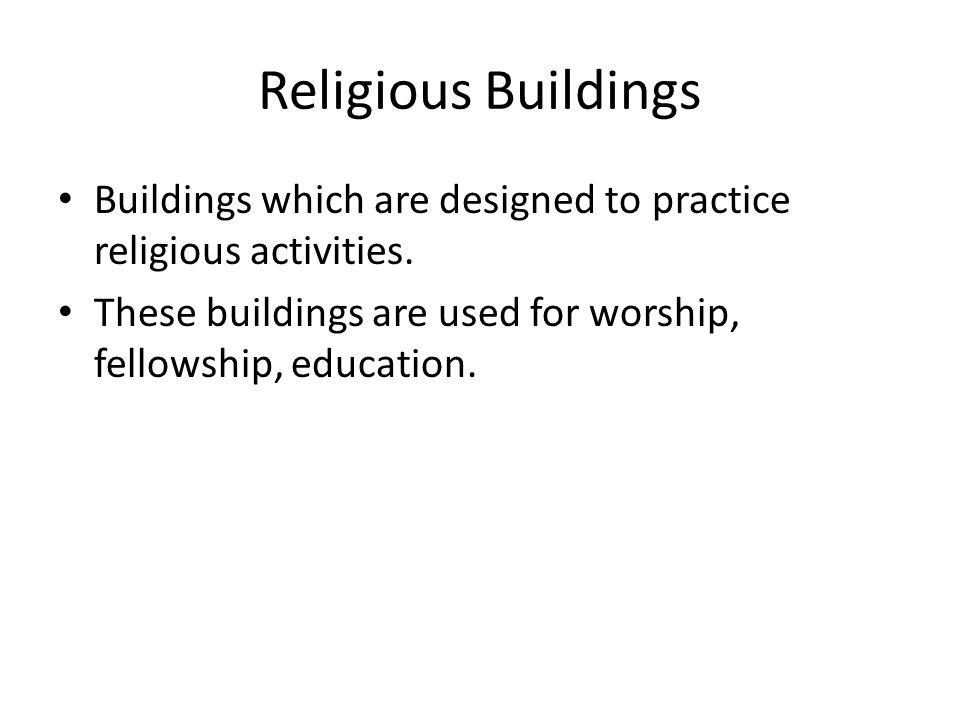 Religious Buildings

• Buildings which are designed to practice religious activities.

• These buildings are used for worship, fellowship, education.